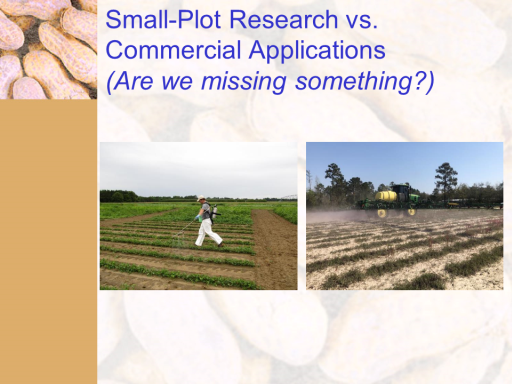 Small-Plot Research vs. Commercial Applications
(Are we missing something?)